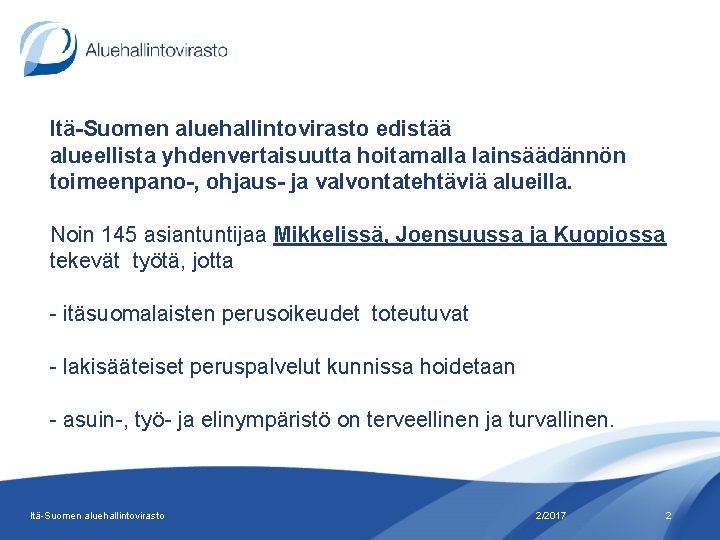 Aluehallintovirasto

Itä-Suomen aluehallintovirasto edistää alueellista yhdenvertaisuutta hoitamalla lainsäädännön toimeenpano-, ohjaus- ja valvontatehtäviä alueilla.

Noin 145 asiantuntijaa Mikkelissä, Joensuussa ja Kuopiossa tekevät työtä, jotta

- itäsuomalaisten perusoikeudet toteutuvat

- lakisääteiset peruspalvelut kunnissa hoidetaan

- asuin-, työ- ja elinympäristö on terveellinen ja turvallinen.

Itä-Suomen aluehallintovirasto

2/2017

2